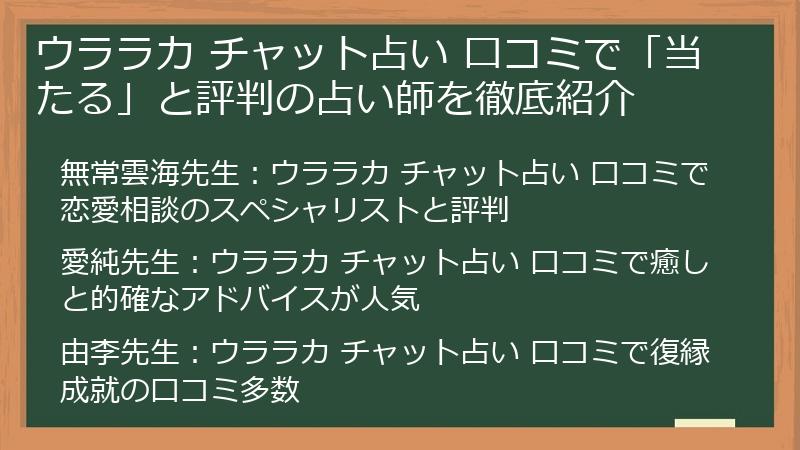 ウララカ チャット占い 口コミで「当たる」と評判の占い師を徹底紹介

無常雲海先生：ウララカ チャット占い 口コミで恋愛相談のスペシャリストと評判

愛純先生：ウララカ チャット占い 口コミで癒しと的確なアドバイスが人気

由李先生：ウララカ チャット占い 口コミで復縁成就の口コミ多数